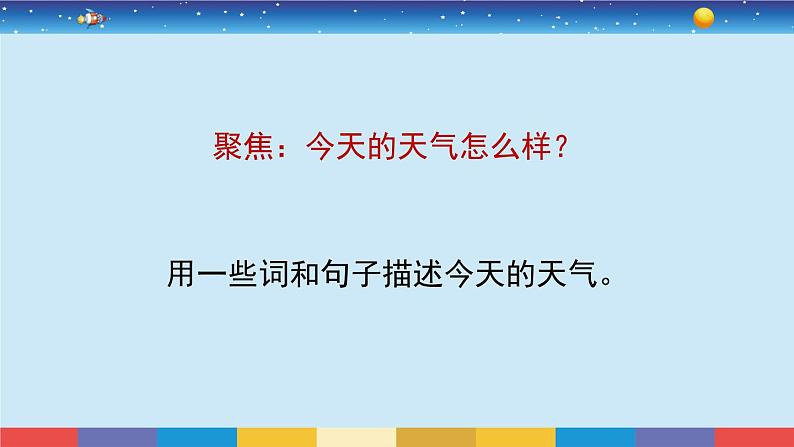 聚焦：今天的天气怎么样？

用一些词和句子描述今天的天气。